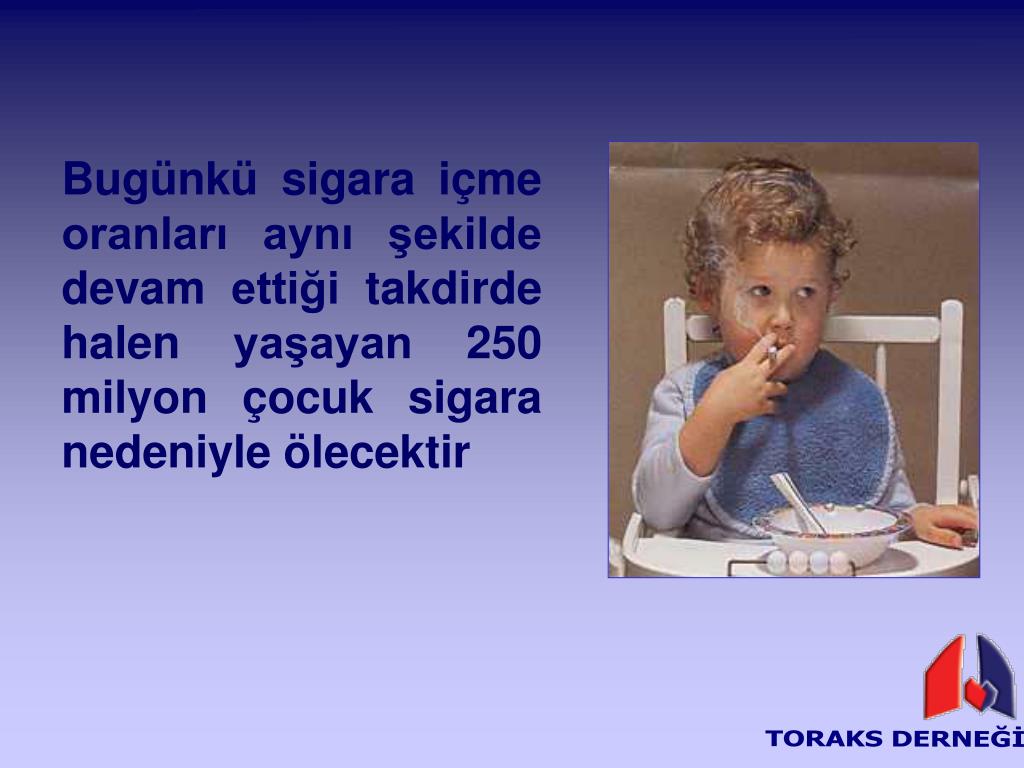 Bugünkü sigara içme oranları aynı şekilde devam ettiği takdirde halen yaşayan 250 milyon çocuk sigara nedeniyle ölecektir

TORAKS DERNEĞİ